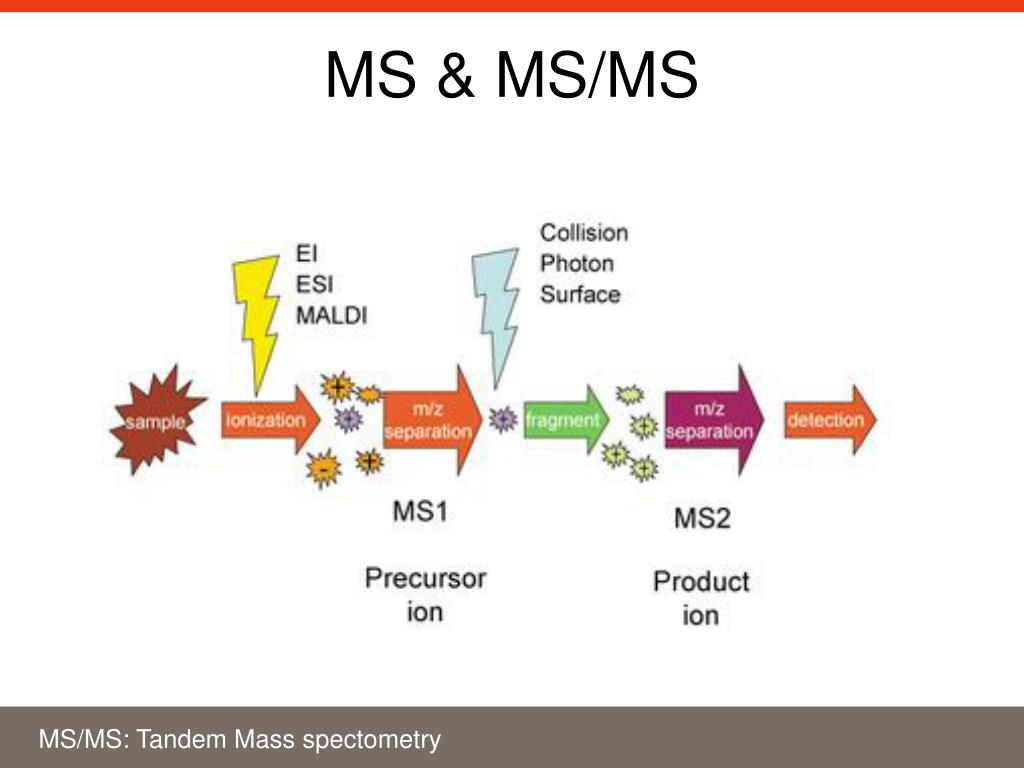 MS & MS/MS

EI
ESI
MALDI

Collision
Photon
Surface

sample

ionization

+

+

-

+

m/z separation

+

fragment

+

+

+

m/z separation

detection

MS1

Precursor ion

MS2

Product ion

MS/MS: Tandem Mass spectometry